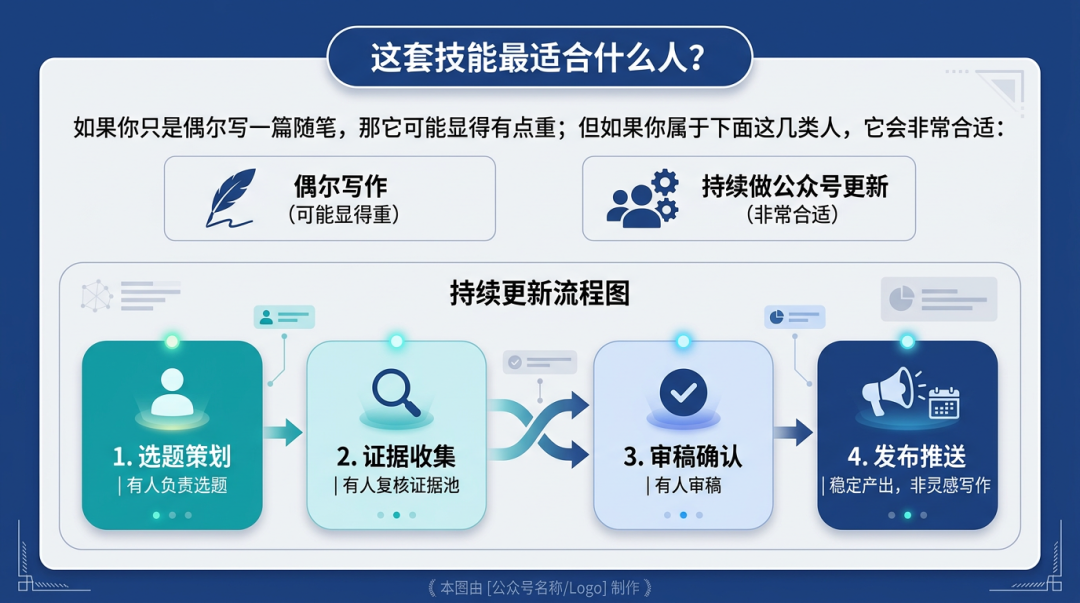 这套技能最适合什么人?

如果你只是偶尔写一篇随笔，那它可能显得有点重；但如果你属于下面这几类人，它会非常合适：

偶尔写作
(可能显得重)

持续做公众号更新
(非常合适)

持续更新流程图

1. 选题策划
| 有人负责选题

2. 证据收集
| 有人复核证据池

3. 审稿确认
| 有人审稿

4. 发布推送
| 稳定产出，非灵感写作

《 本图由 [公众号名称/Logo] 制作 》